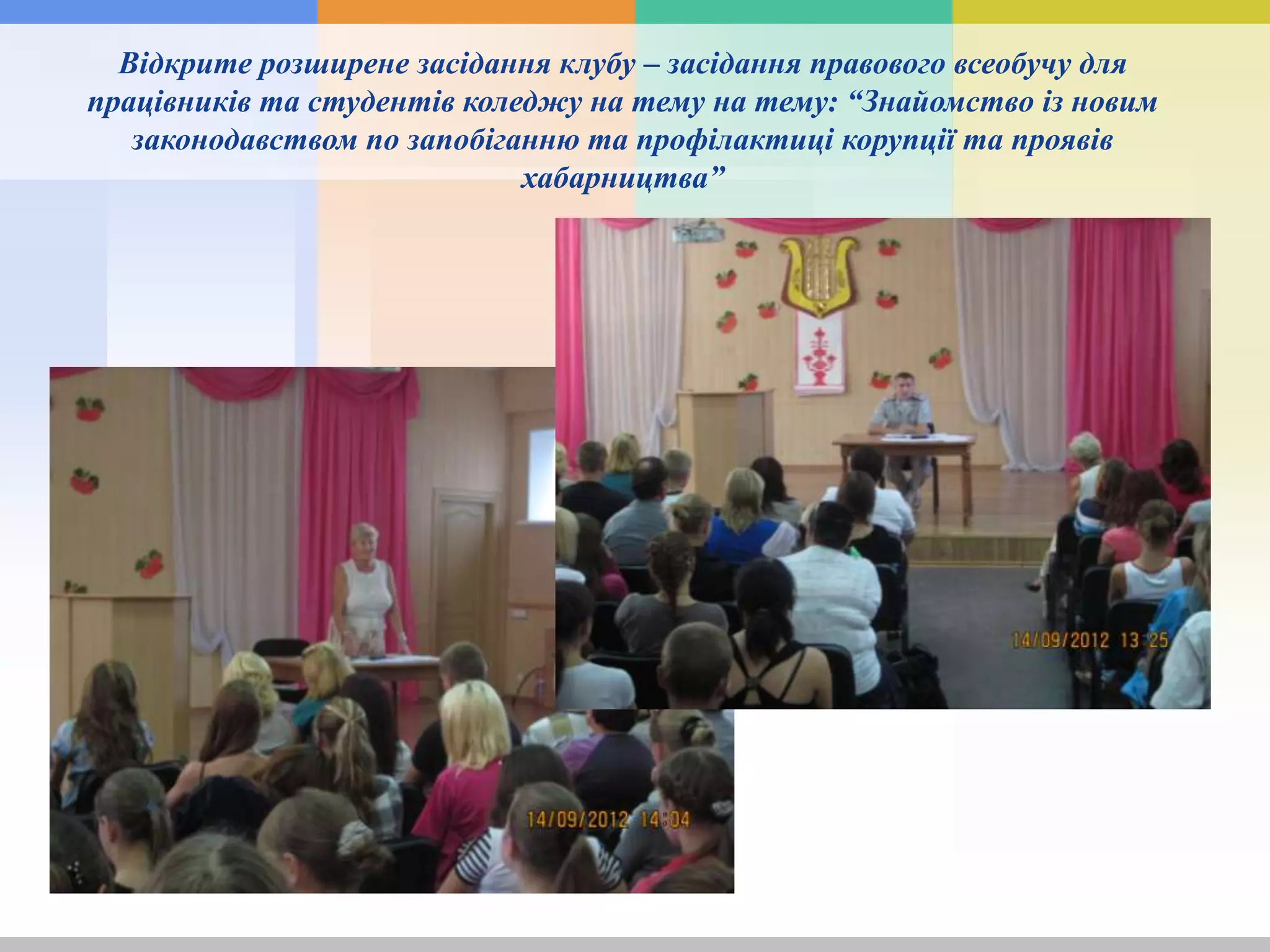 Відкрите розширене засідання клубу – засідання правового всеобучу для працівників та студентів коледжу на тему на тему: “Знайомство із новим законодавством по запобіганню та профілактиці корупції та проявів хабарництва”

14/09/2012 13:25

14/09/2012 14:04